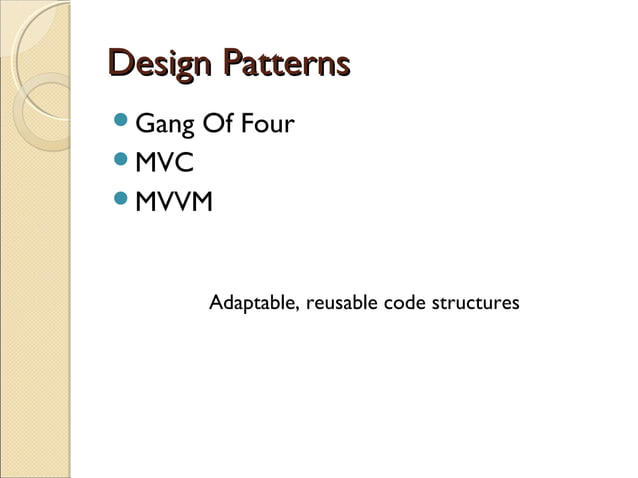 Design Patterns

- Gang Of Four
- MVC
- MVVM

Adaptable, reusable code structures